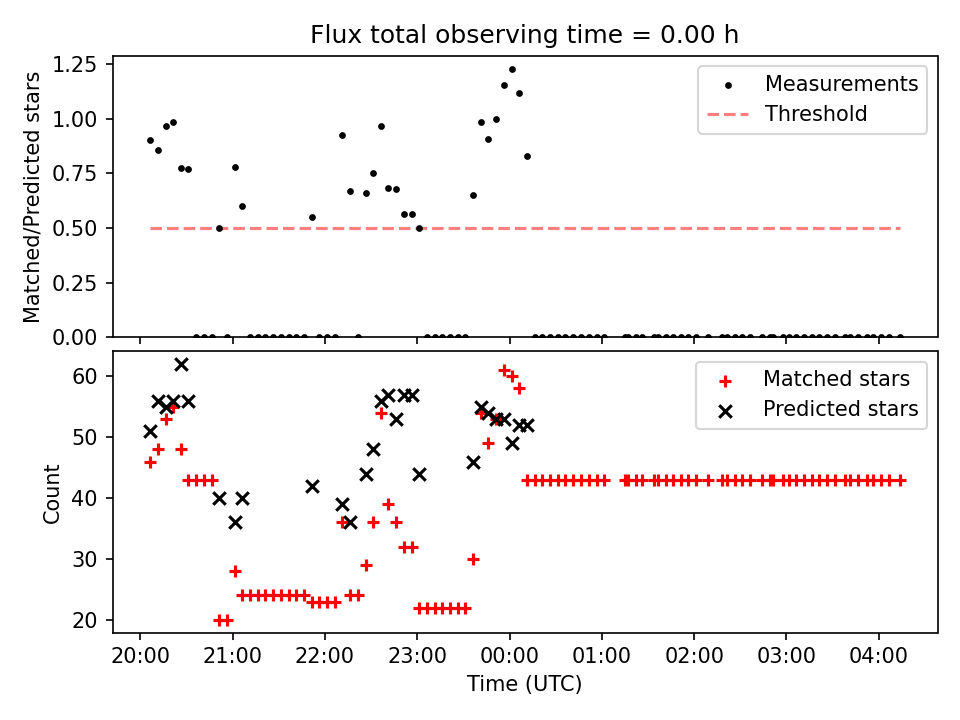 Flux total observing time = 0.00 h

Matched/Predicted stars

1.25
1.00
0.75
0.50
0.25
0.00

Measurements
Threshold

Count

60
50
40
30
20

Matched stars
Predicted stars

20:00 21:00 22:00 23:00 00:00 01:00 02:00 03:00 04:00

Time (UTC)